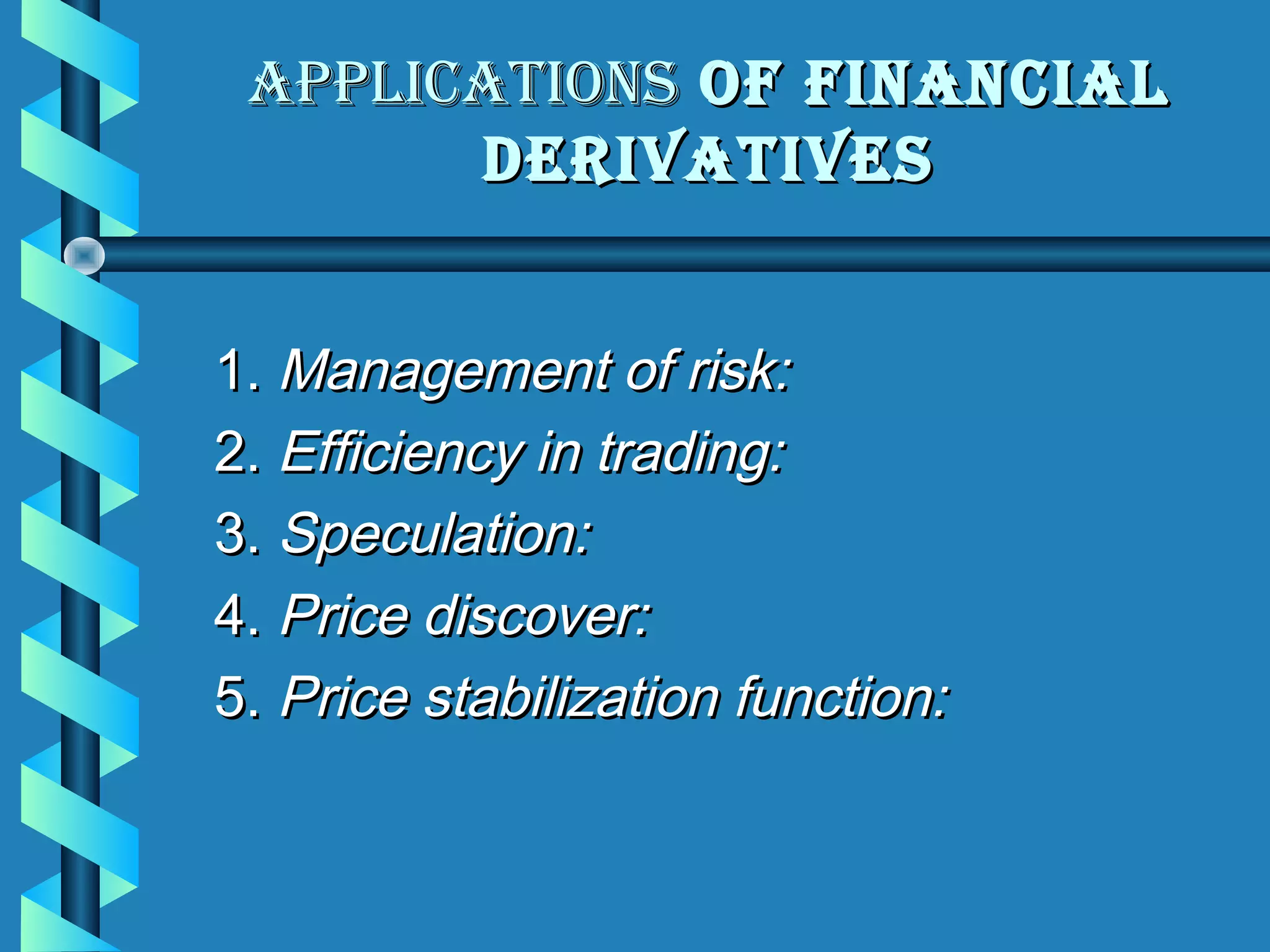 APPLICATIONS OF FINANCIAL DERIVATIVES

1. Management of risk:
2. Efficiency in trading:
3. Speculation:
4. Price discover:
5. Price stabilization function: